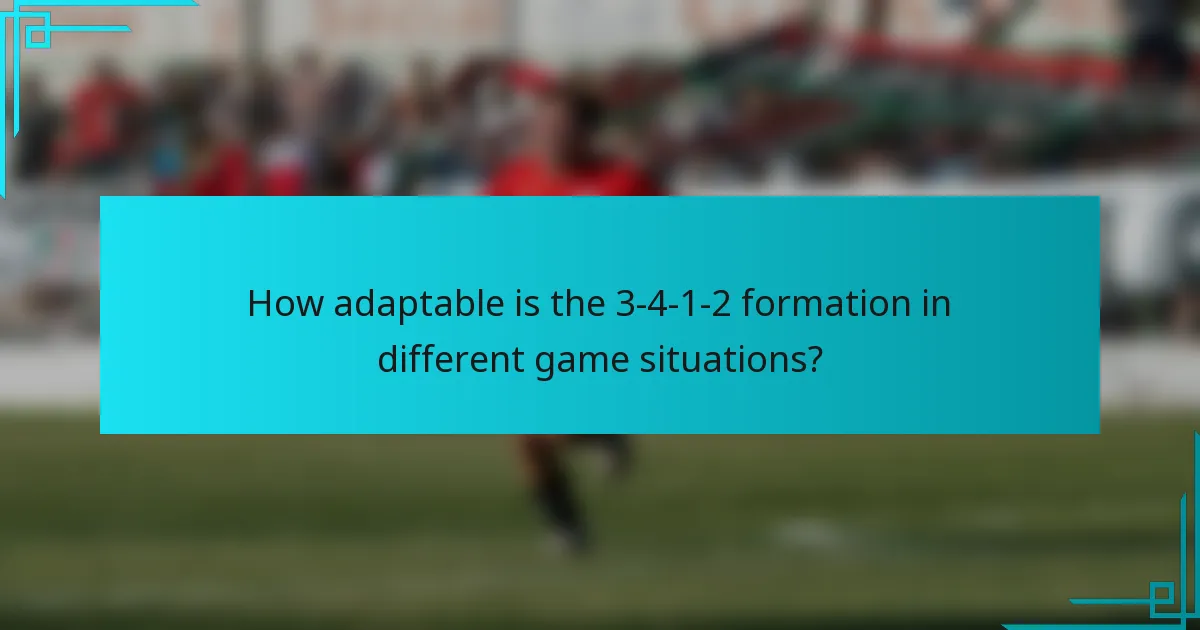 How adaptable is the 3-4-1-2 formation in different game situations?